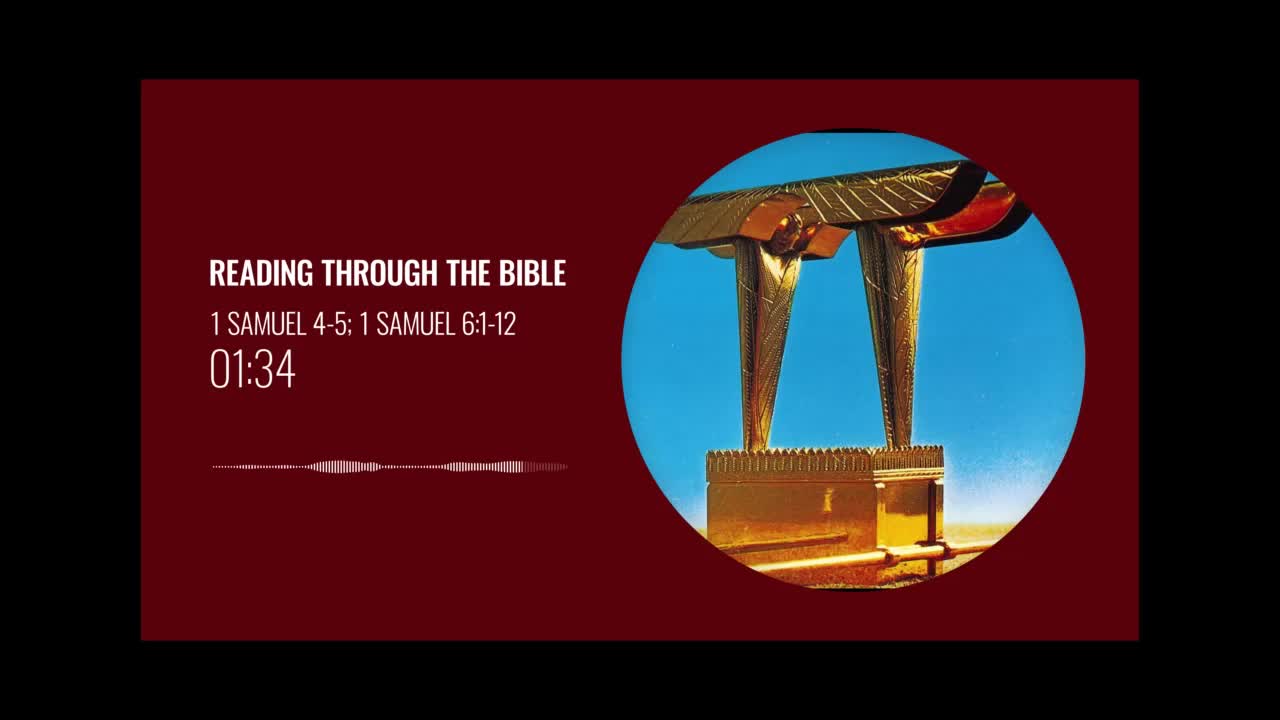 READING THROUGH THE BIBLE

1 SAMUEL 4-5; 1 SAMUEL 6:1-12

01:34